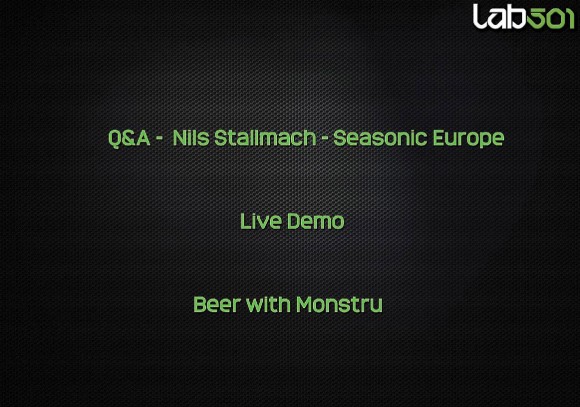 lab501

Q&A - Nils Stallmach - Seasonic Europe

Live Demo

Beer with Monstru